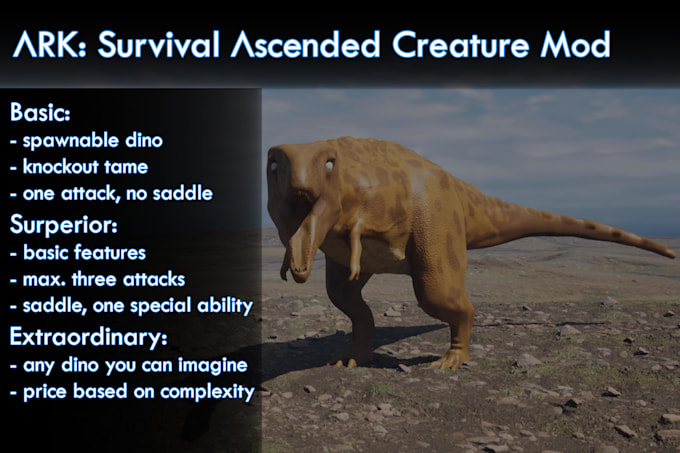 ARK: Survival Ascended Creature Mod

Basic:
- spawnable dino
- knockout tame
- one attack, no saddle

Surperior:
- basic features
- max. three attacks
- saddle, one special ability

Extraordinary:
- any dino you can imagine
- price based on complexity